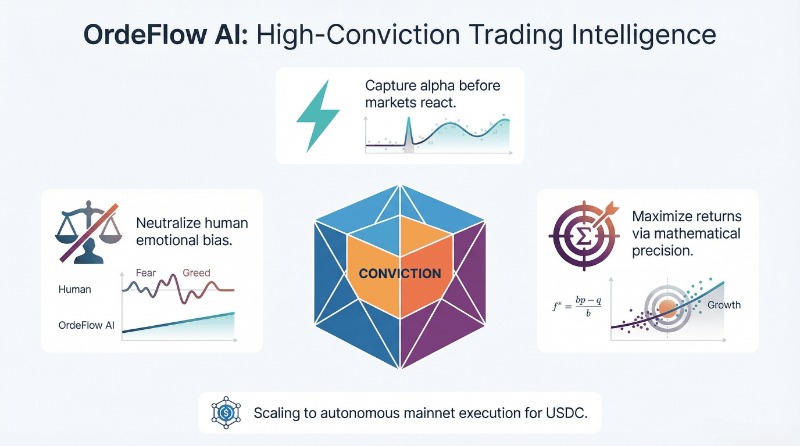 OrdeFlow AI: High-Conviction Trading Intelligence

Capture alpha before markets react.

Neutralize human emotional bias.

Fear Greed

Human

OrdeFlow AI

CONVICTION

Maximize returns via mathematical precision.

$f^* = \frac{bp - q}{b}$

Growth

Scaling to autonomous mainnet execution for USDC.